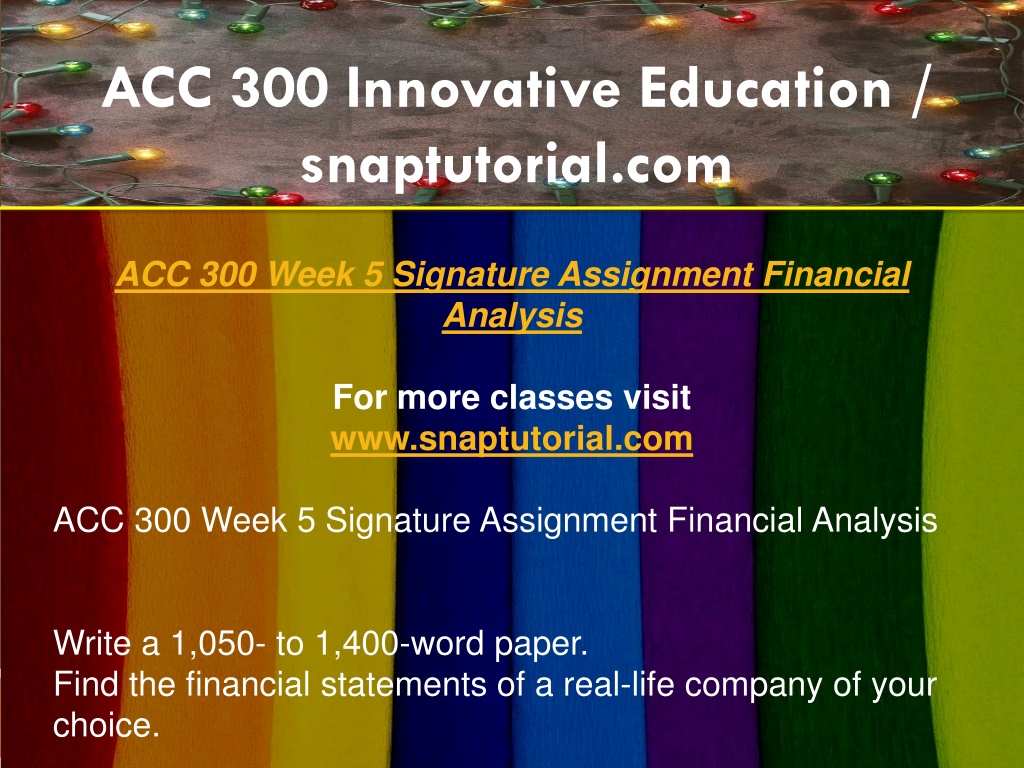 ACC 300 Innovative Education / snaptutorial.com

ACC 300 Week 5 Signature Assignment Financial Analysis

For more classes visit
www.snaptutorial.com

ACC 300 Week 5 Signature Assignment Financial Analysis

Write a 1,050- to 1,400-word paper.
Find the financial statements of a real-life company of your choice.